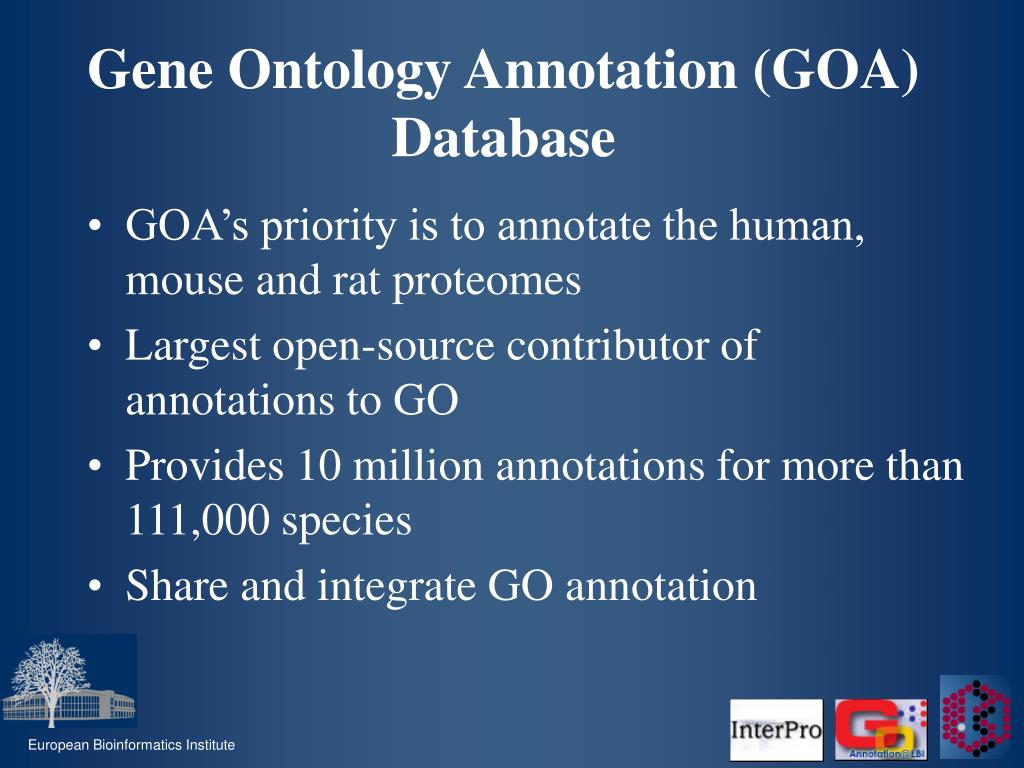 Gene Ontology Annotation (GOA) Database

• GOA's priority is to annotate the human, mouse and rat proteomes
• Largest open-source contributor of annotations to GO
• Provides 10 million annotations for more than 111,000 species
• Share and integrate GO annotation

European Bioinformatics Institute

InterPro

GO Annotation@EBI